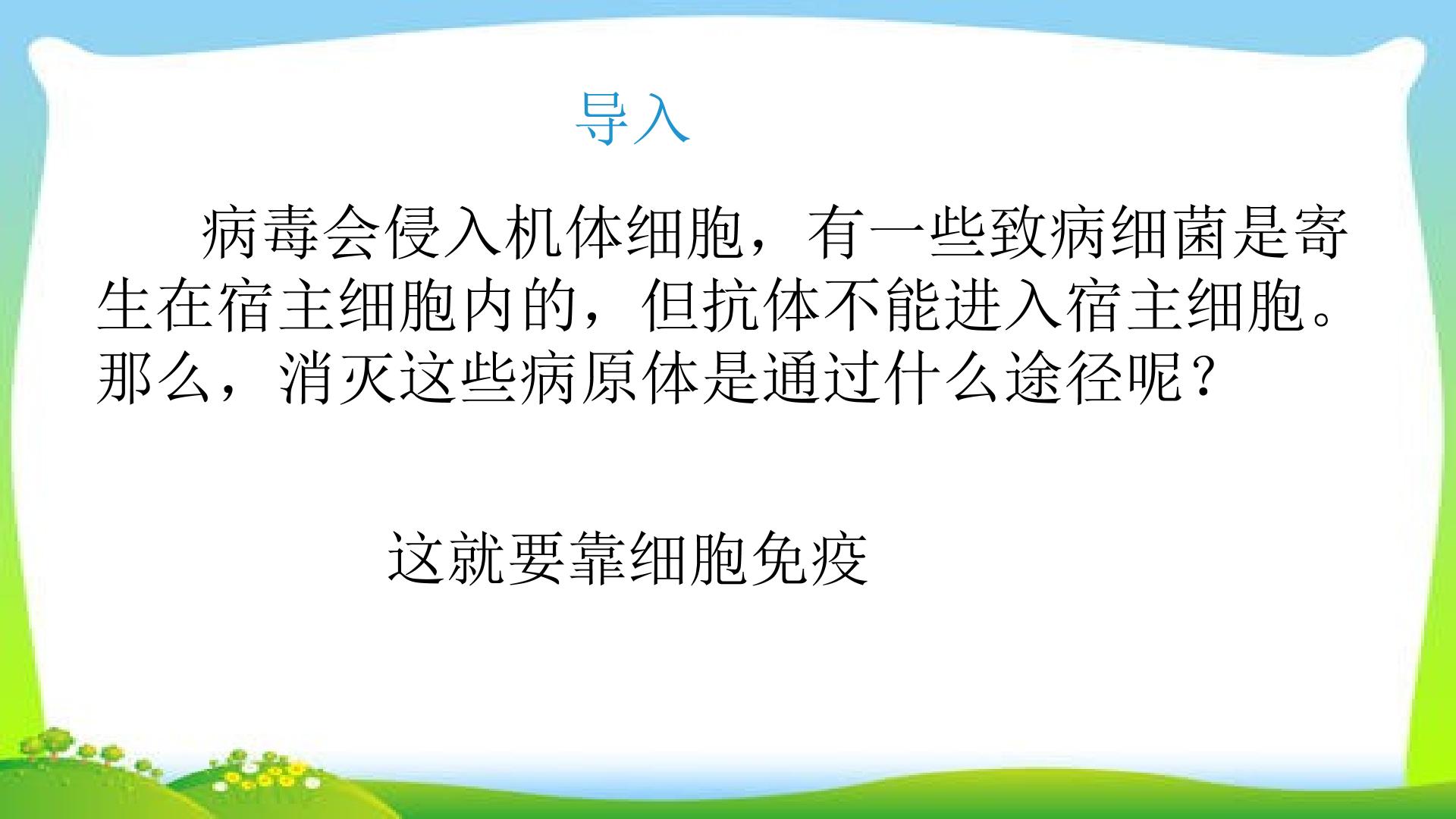 导入

病毒会侵入机体细胞，有一些致病细菌是寄生在宿主细胞内的，但抗体不能进入宿主细胞。那么，消灭这些病原体是通过什么途径呢？

这就要靠细胞免疫